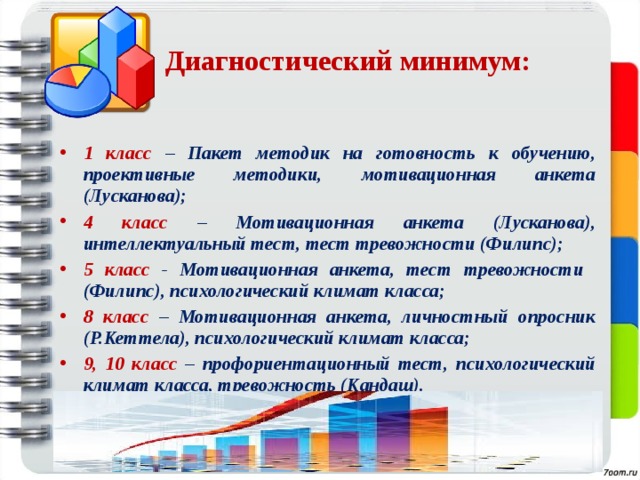 Диагностический минимум:

• 1 класс – Пакет методик на готовность к обучению, проективные методики, мотивационная анкета (Лусканова);

• 4 класс – Мотивационная анкета (Лусканова), интеллектуальный тест, тест тревожности (Филипс);

• 5 класс - Мотивационная анкета, тест тревожности (Филипс), психологический климат класса;

• 8 класс – Мотивационная анкета, личностный опросник (Р.Кеттела), психологический климат класса;

• 9, 10 класс – профориентационный тест, психологический климат класса, тревожность (Кандаш).

7oom.ru